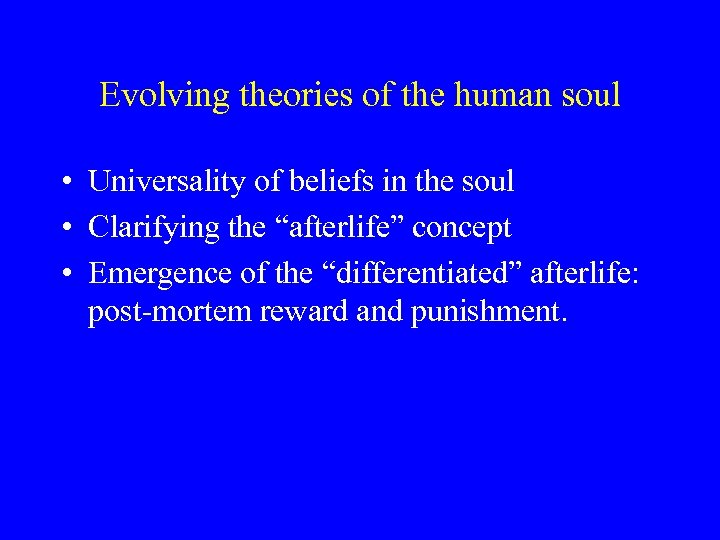 Evolving theories of the human soul

• Universality of beliefs in the soul
• Clarifying the “afterlife” concept
• Emergence of the “differentiated” afterlife: post-mortem reward and punishment.